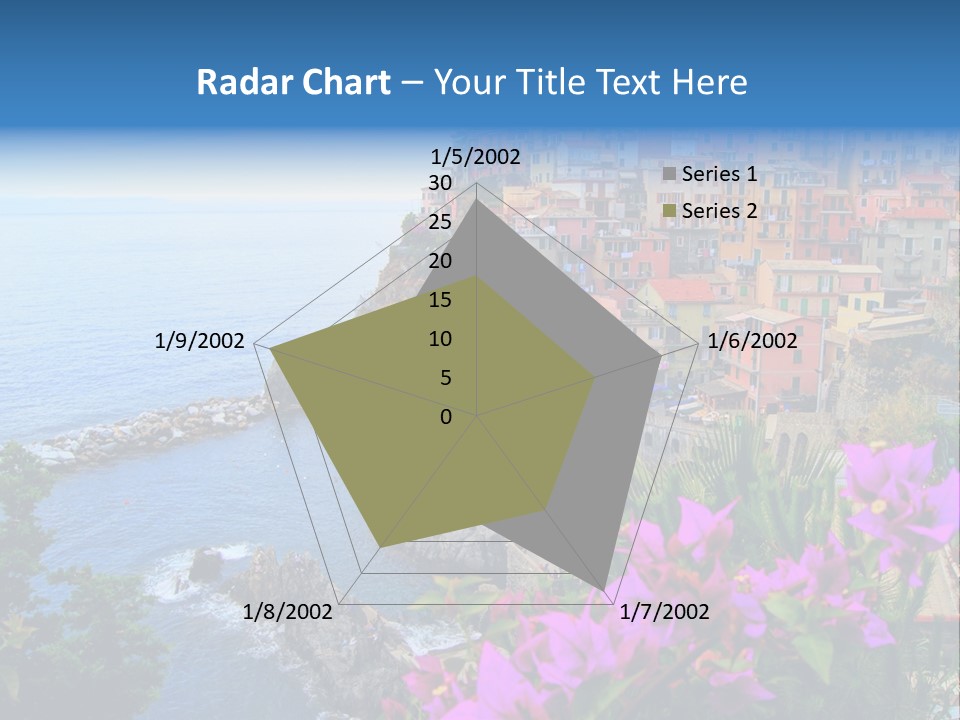 Radar Chart – Your Title Text Here

1/5/2002
30
25
20
15
10
5
0
1/6/2002
1/7/2002
1/8/2002
1/9/2002

Series 1
Series 2